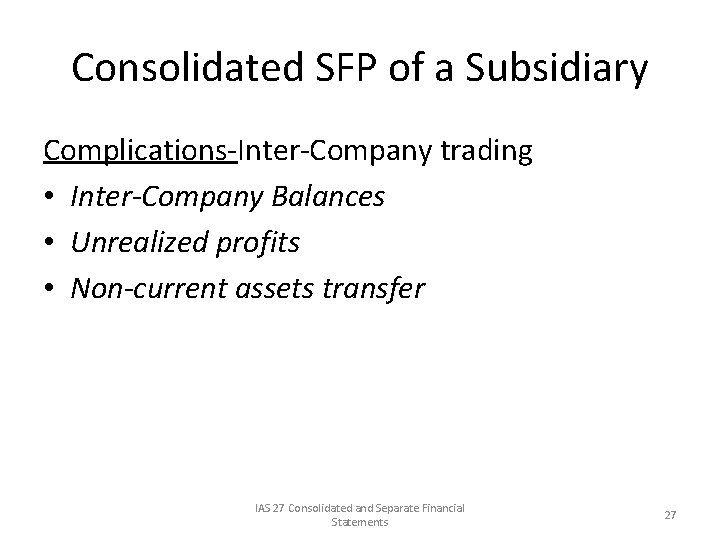 Consolidated SFP of a Subsidiary

Complications-Inter-Company trading

• Inter-Company Balances
• Unrealized profits
• Non-current assets transfer

IAS 27 Consolidated and Separate Financial Statements

27